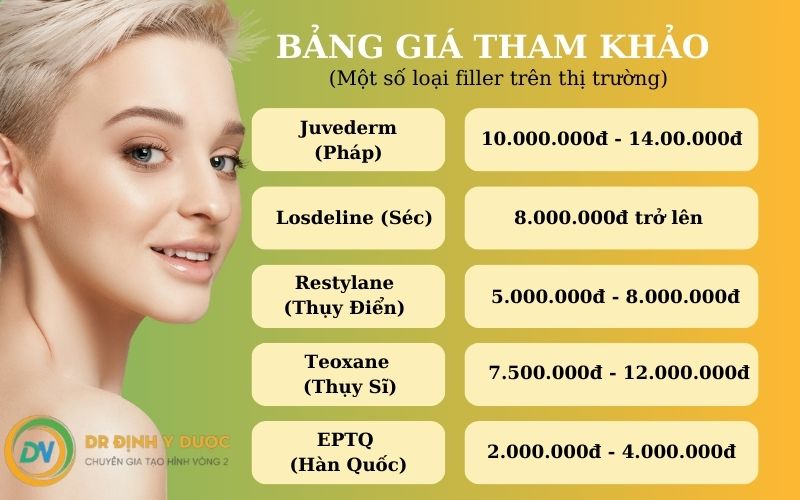 BẢNG GIÁ THAM KHẢO
(Một số loại filler trên thị trường)

| | |
|---|---|
| Juvederm (Pháp) | 10.000.000đ - 14.00.000đ |
| Losdeline (Séc) | 8.000.000đ trở lên |
| Restylane (Thụy Điển) | 5.000.000đ - 8.000.000đ |
| Teoxane (Thụy Sĩ) | 7.500.000đ - 12.000.000đ |
| EPTQ (Hàn Quốc) | 2.000.000đ - 4.000.000đ |

DV
DR ĐỊNH Y DƯỢC
CHUYÊN GIA TẠO HÌNH VÒNG 2